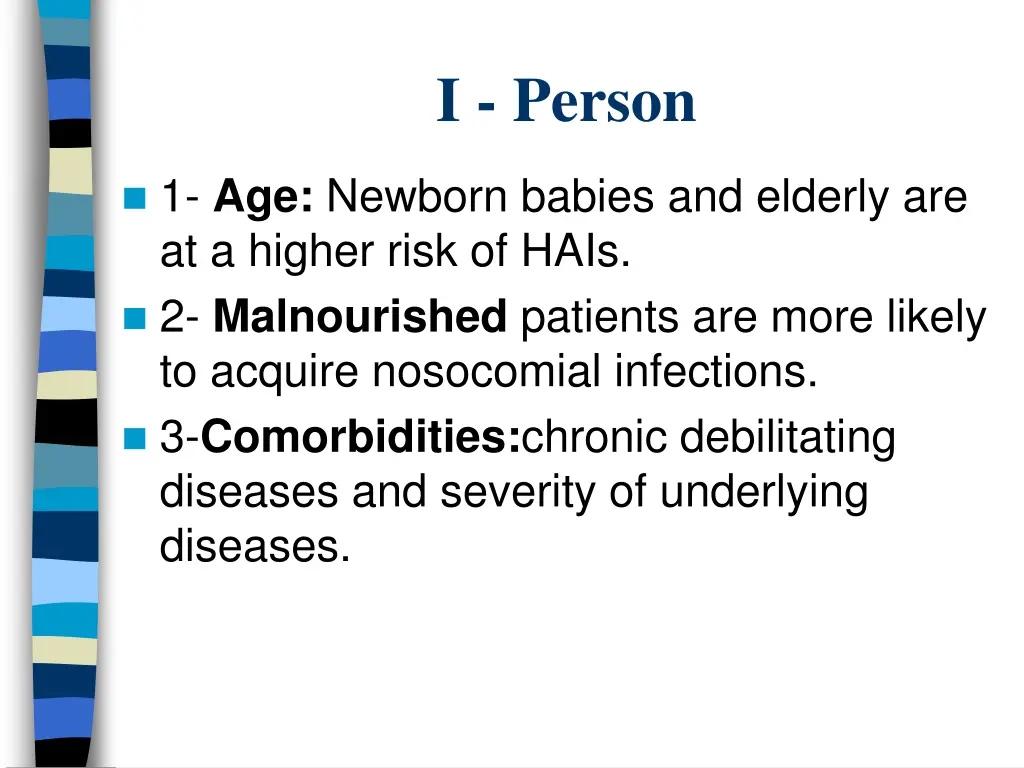 I - Person

1- Age: Newborn babies and elderly are at a higher risk of HAIs.

2- Malnourished patients are more likely to acquire nosocomial infections.

3-Comorbidities:chronic debilitating diseases and severity of underlying diseases.